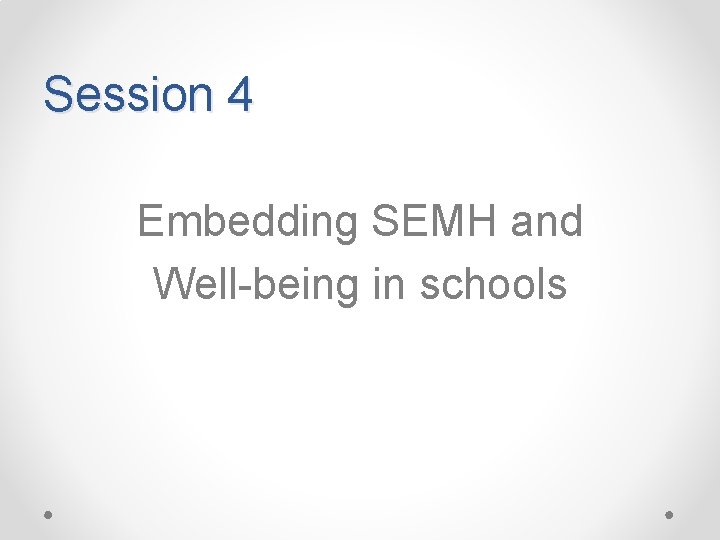 Session 4

Embedding SEMH and Well-being in schools